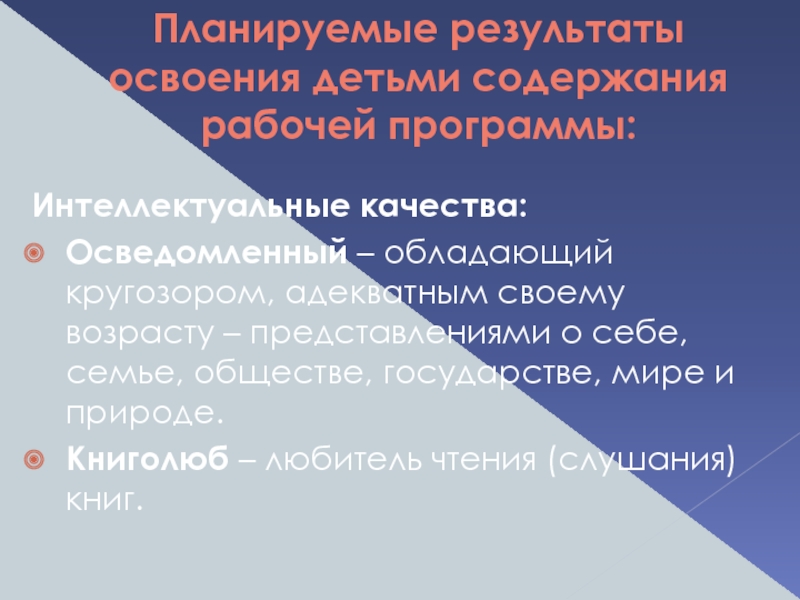 Планируемые результаты освоения детьми содержания рабочей программы:

Интеллектуальные качества:

Осведомленный – обладающий кругозором, адекватным своему возрасту – представлениями о себе, семье, обществе, государстве, мире и природе.

Книголюб – любитель чтения (слушания) книг.